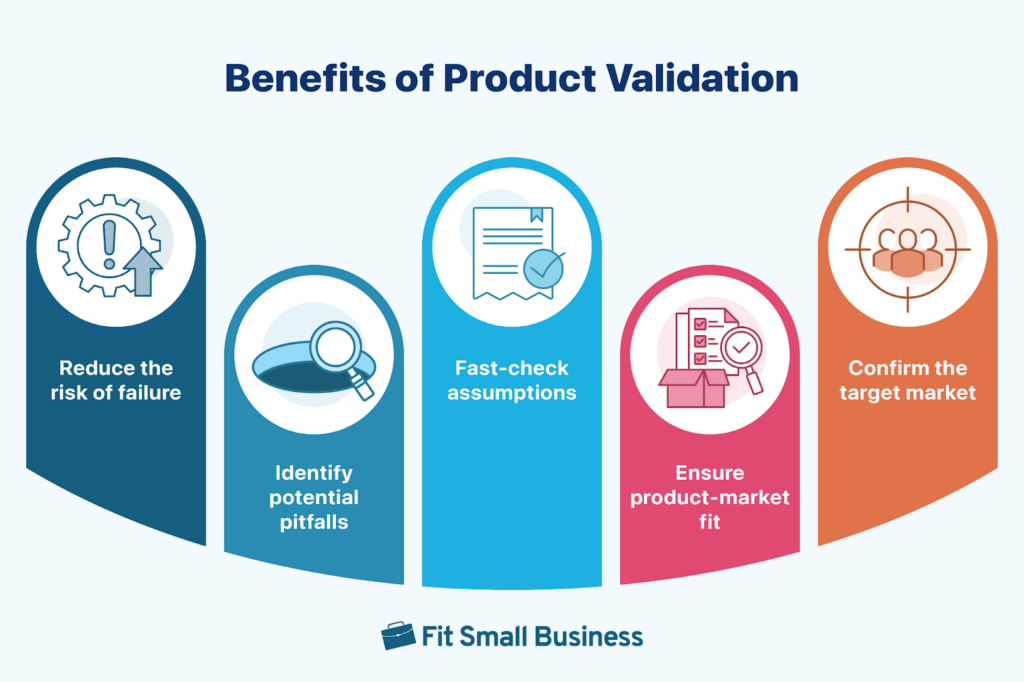 Benefits of Product Validation

Reduce the risk of failure

Identify potential pitfalls

Fast-check assumptions

Ensure product-market fit

Confirm the target market

Fit Small Business